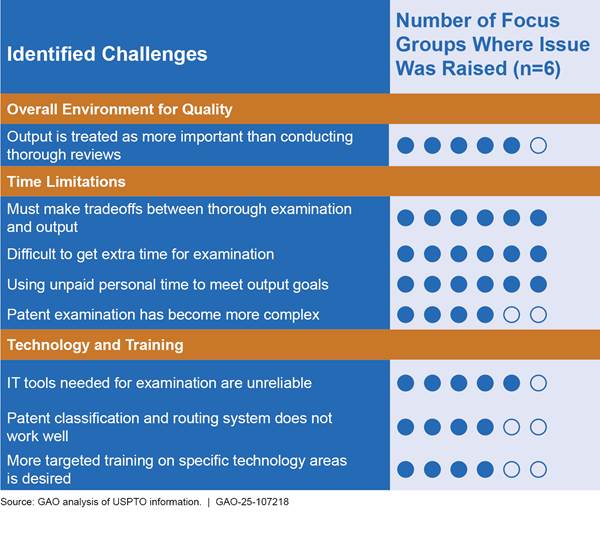 | Identified Challenges | Number of Focus Groups Where Issue Was Raised (n=6) |
|---|---|
| **Overall Environment for Quality** | |
| Output is treated as more important than conducting thorough reviews | ●●●●●○ |
| **Time Limitations** | |
| Must make tradeoffs between thorough examination and output | ●●●●●● |
| Difficult to get extra time for examination | ●●●●●● |
| Using unpaid personal time to meet output goals | ●●●●●● |
| Patent examination has become more complex | ●●●●○○ |
| **Technology and Training** | |
| IT tools needed for examination are unreliable | ●●●●●○ |
| Patent classification and routing system does not work well | ●●●●○○ |
| More targeted training on specific technology areas is desired | ●●●●○○ |

Source: GAO analysis of USPTO information. | GAO-25-107218